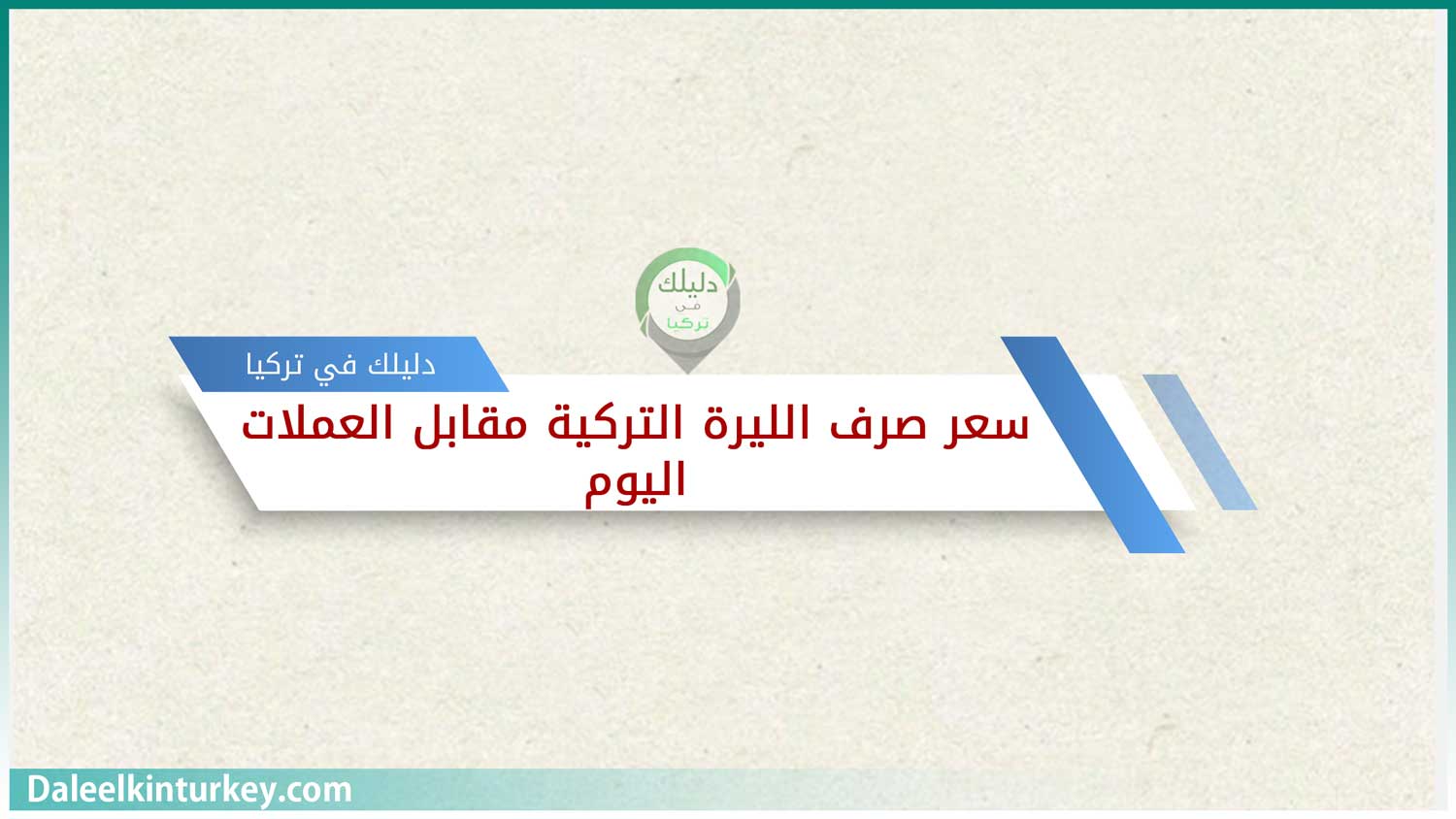 دليلك
في
تركيا

دليلك في تركيا

سعر صرف الليرة التركية مقابل العملات اليوم

Daleelkinturkey.com